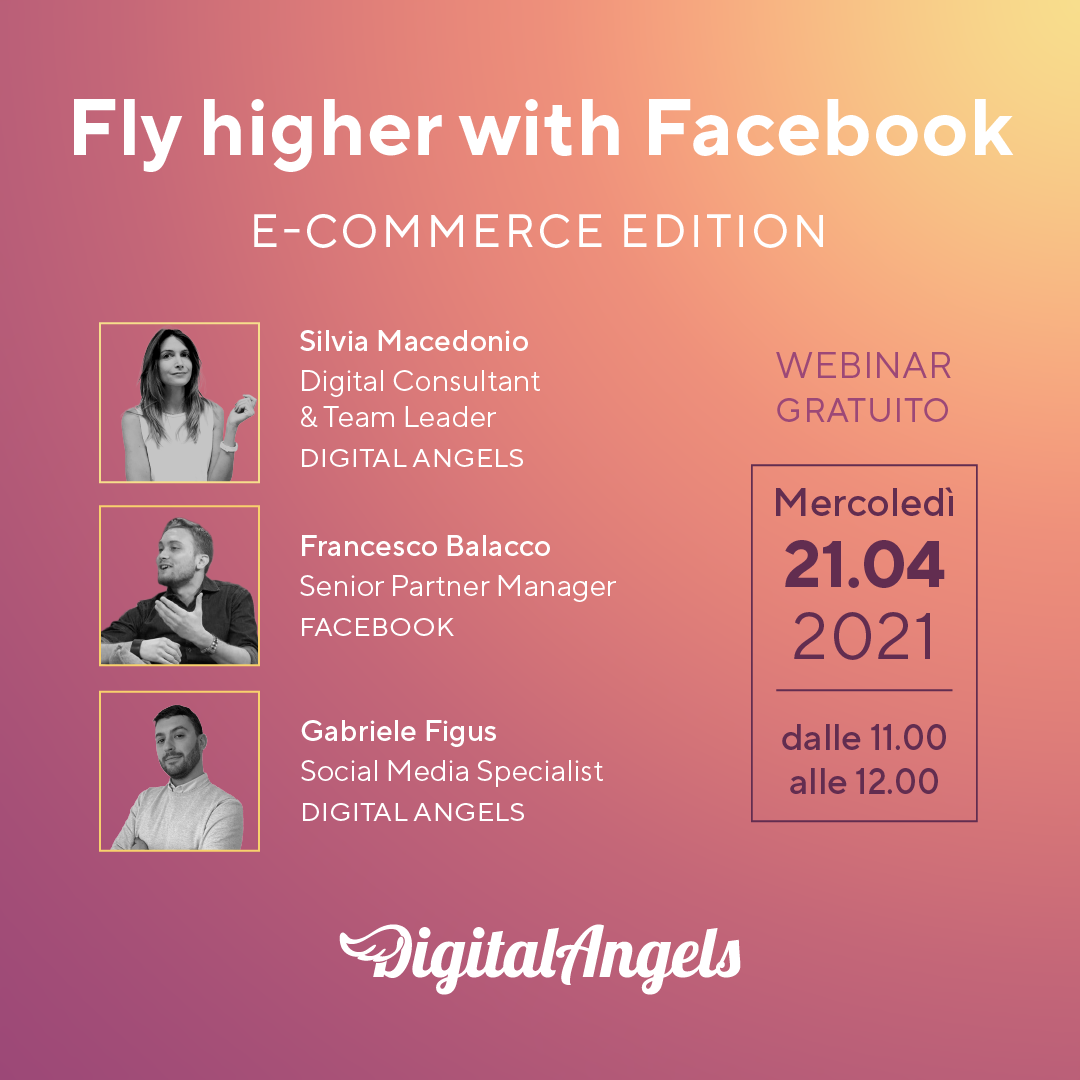 Fly higher with Facebook

E-COMMERCE EDITION

Silvia Macedonio
Digital Consultant & Team Leader
DIGITAL ANGELS

Francesco Balacco
Senior Partner Manager
FACEBOOK

Gabriele Figus
Social Media Specialist
DIGITAL ANGELS

WEBINAR GRATUITO

Mercoledì
21.04
2021

dalle 11.00
alle 12.00

DigitalAngels